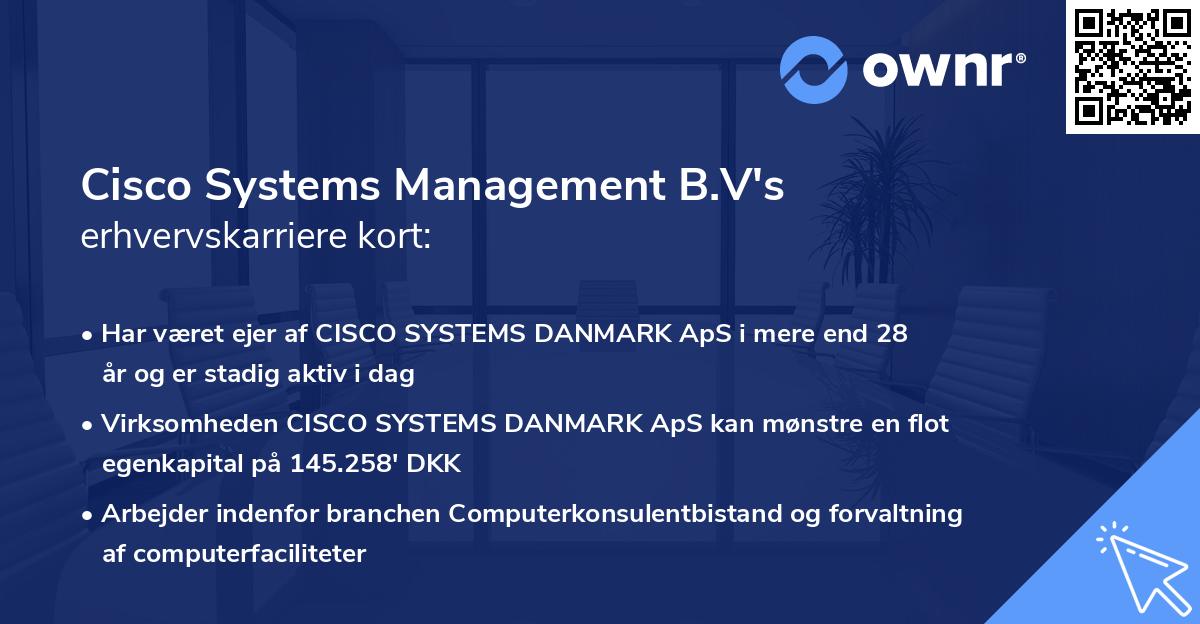 ownr®

Cisco Systems Management B.V's erhvervskarriere kort:

• Har været ejer af CISCO SYSTEMS DANMARK ApS i mere end 28 år og er stadig aktiv i dag

• Virksomheden CISCO SYSTEMS DANMARK ApS kan mønstre en flot egenkapital på 145.258' DKK

• Arbejder indenfor branchen Computerkonsulentbistand og forvaltning af computerfaciliteter